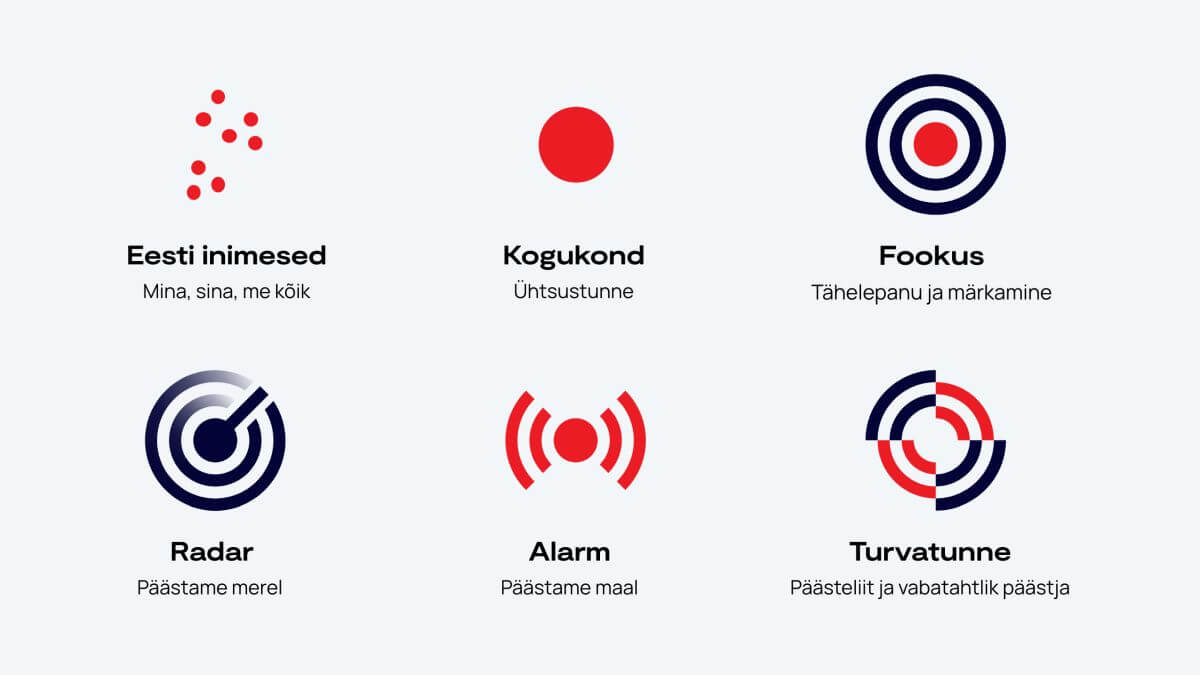 Eesti inimesed
Mina, sina, me kõik

Kogukond
Ühtsustunne

Fookus
Tähelepanu ja märkamine

Radar
Päästame merel

Alarm
Päästame maal

Turvatunne
Päästeliit ja vabatahtlik päästja